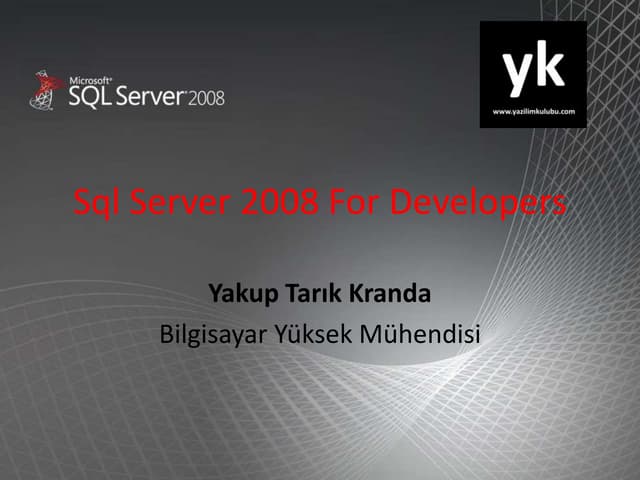 Microsoft® SQL Server 2008

yk

www.yazilimkulubu.com

Sql Server 2008 For Developers

Yakup Tarık Kranda

Bilgisayar Yüksek Mühendisi